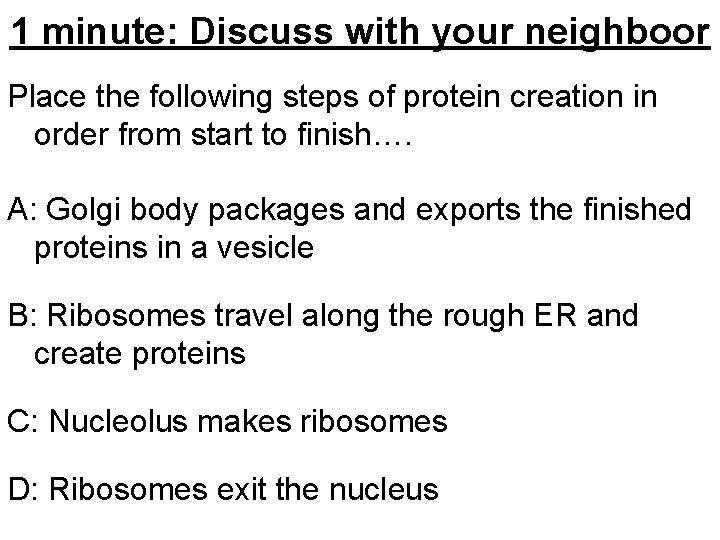 1 minute: Discuss with your neighboor

Place the following steps of protein creation in order from start to finish….

A: Golgi body packages and exports the finished proteins in a vesicle

B: Ribosomes travel along the rough ER and create proteins

C: Nucleolus makes ribosomes

D: Ribosomes exit the nucleus